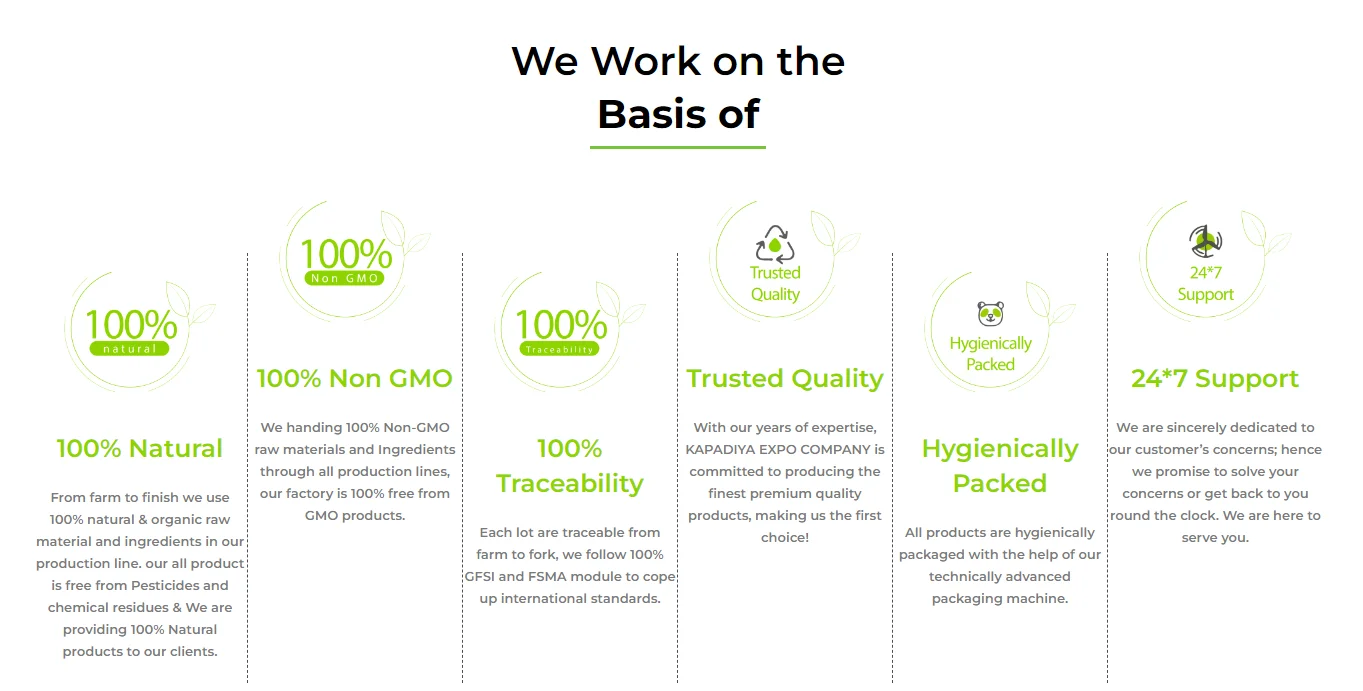 We Work on the Basis of

100% natural

100% Natural

From farm to finish we use 100% natural & organic raw material and ingredients in our production line. our all product is free from Pesticides and chemical residues & We are providing 100% Natural products to our clients.

100% Non GMO

100% Non GMO

We handing 100% Non-GMO raw materials and Ingredients through all production lines, our factory is 100% free from GMO products.

100% Traceability

100% Traceability

Each lot are traceable from farm to fork, we follow 100% GFSI and FSMA module to cope up international standards.

Trusted Quality

Trusted Quality

With our years of expertise, KAPADIYA EXPO COMPANY is committed to producing the finest premium quality products, making us the first choice!

Hygienically Packed

Hygienically Packed

All products are hygienically packaged with the help of our technically advanced packaging machine.

24*7 Support

24*7 Support

We are sincerely dedicated to our customer's concerns; hence we promise to solve your concerns or get back to you round the clock. We are here to serve you.